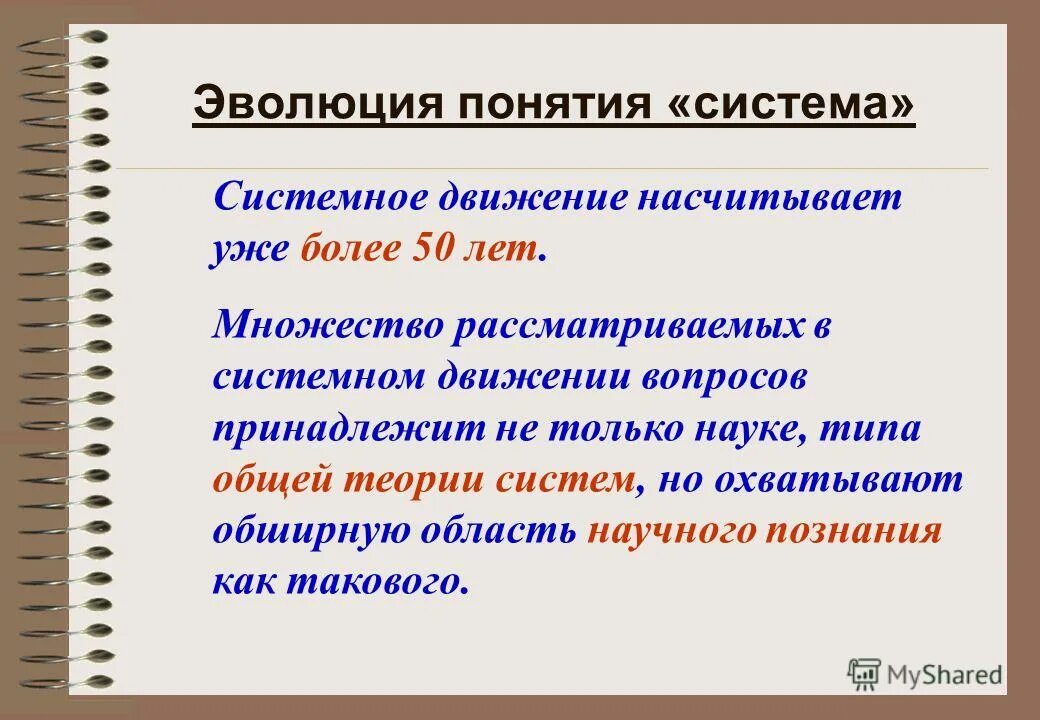 Эволюция понятия «система»

Системное движение насчитывает уже более 50 лет.

Множество рассматриваемых в системном движении вопросов принадлежит не только науке, типа общей теории систем, но охватывают обширную область научного познания как такового.

MyShared